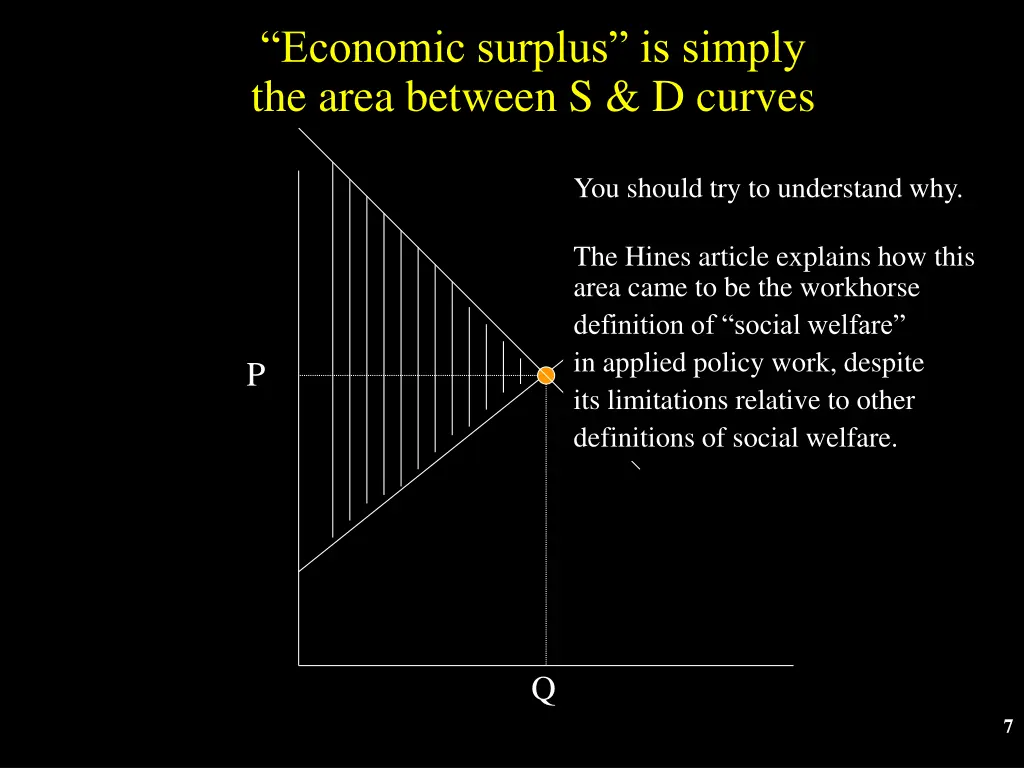 “Economic surplus” is simply the area between S & D curves

You should try to understand why.

The Hines article explains how this area came to be the workhorse definition of “social welfare” in applied policy work, despite its limitations relative to other definitions of social welfare.

P

Q

7